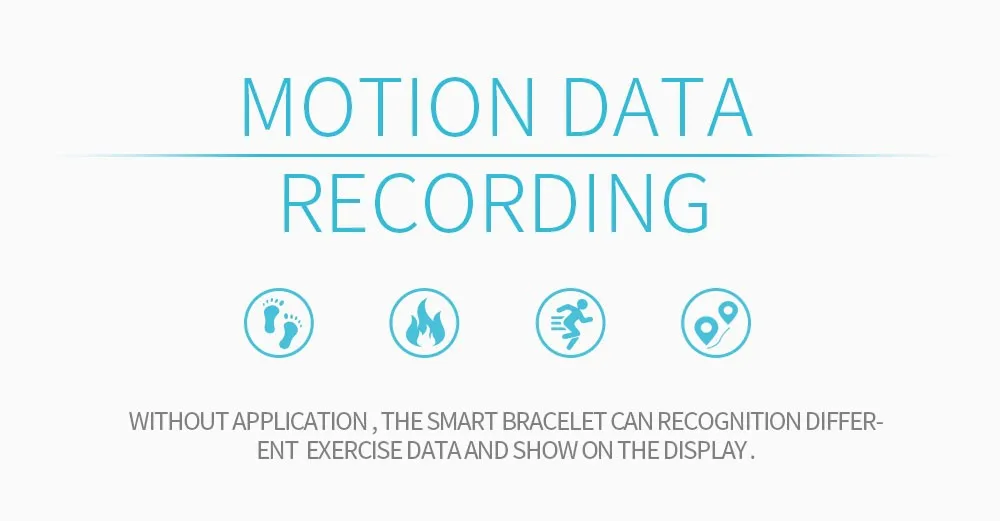 MOTION DATA
RECORDING

WITHOUT APPLICATION , THE SMART BRACELET CAN RECOGNITION DIFFERENT EXERCISE DATA AND SHOW ON THE DISPLAY .